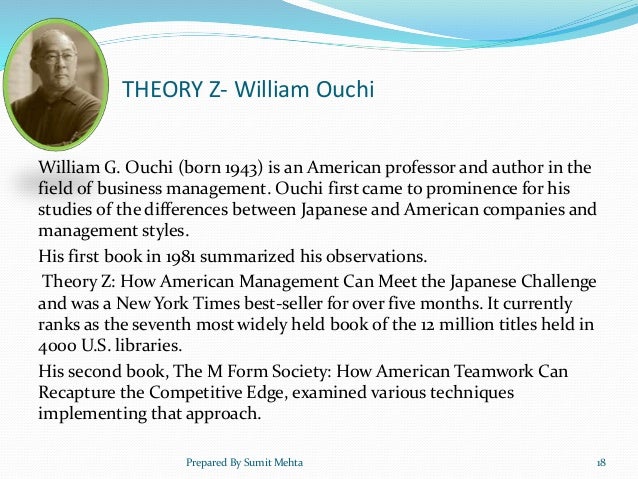 THEORY Z- William Ouchi

William G. Ouchi (born 1943) is an American professor and author in the field of business management. Ouchi first came to prominence for his studies of the differences between Japanese and American companies and management styles.

His first book in 1981 summarized his observations.

Theory Z: How American Management Can Meet the Japanese Challenge and was a New York Times best-seller for over five months. It currently ranks as the seventh most widely held book of the 12 million titles held in 4000 U.S. libraries.

His second book, The M Form Society: How American Teamwork Can Recapture the Competitive Edge, examined various techniques implementing that approach.

Prepared By Sumit Mehta

18